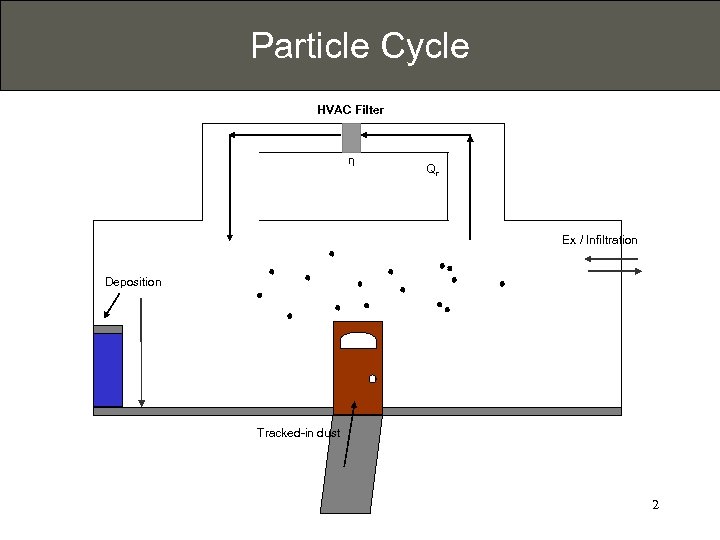 Particle Cycle

HVAC Filter

$\eta$

$Q_r$

Ex / Infiltration

Deposition

Tracked-in dust

2